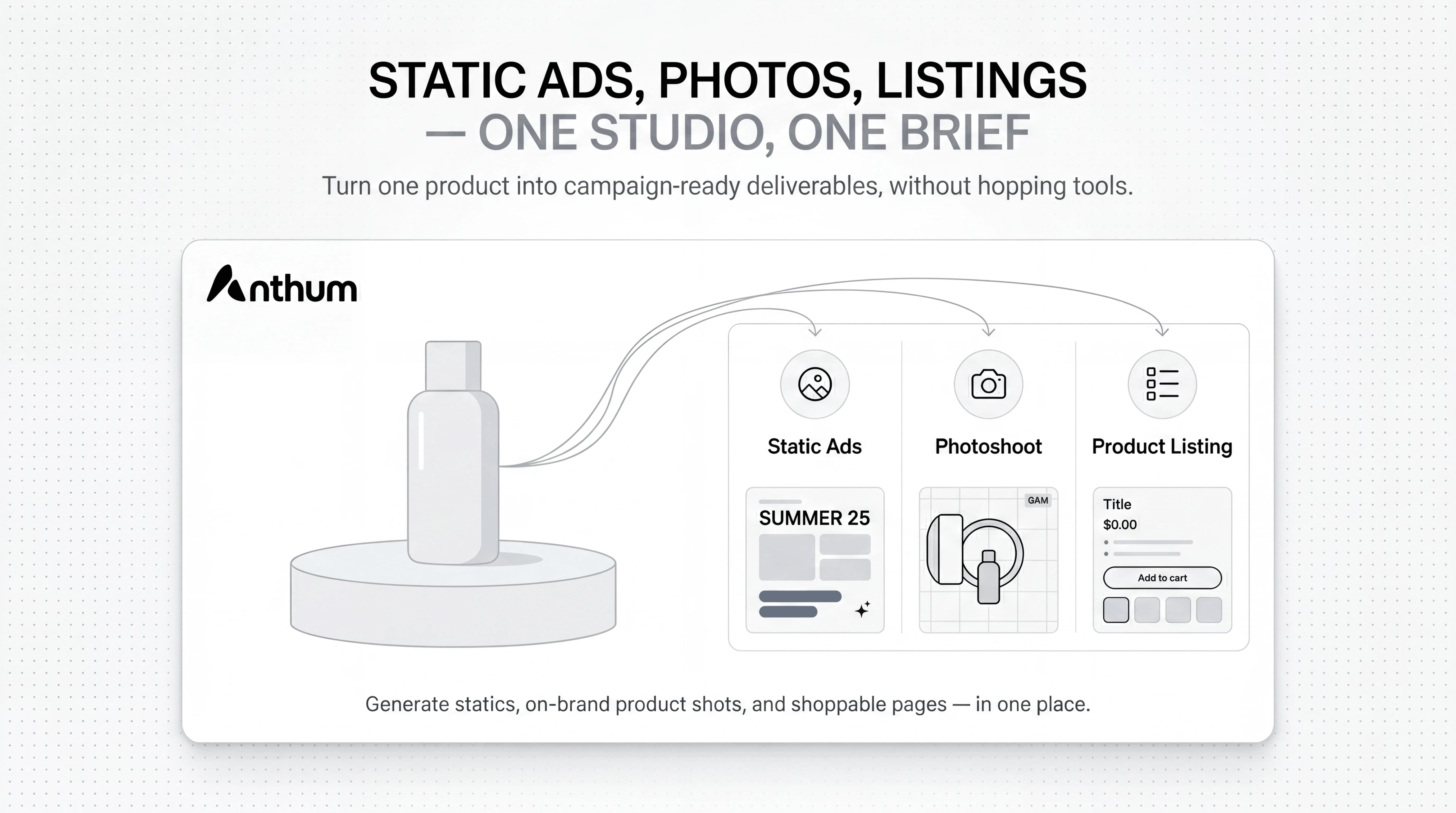 STATIC ADS, PHOTOS, LISTINGS
— ONE STUDIO, ONE BRIEF

Turn one product into campaign-ready deliverables, without hopping tools.

Anthum

Static Ads

Photoshoot

Product Listing

SUMMER 25

GAM

Title
$0.00

Add to cart

Generate statics, on-brand product shots, and shoppable pages — in one place.